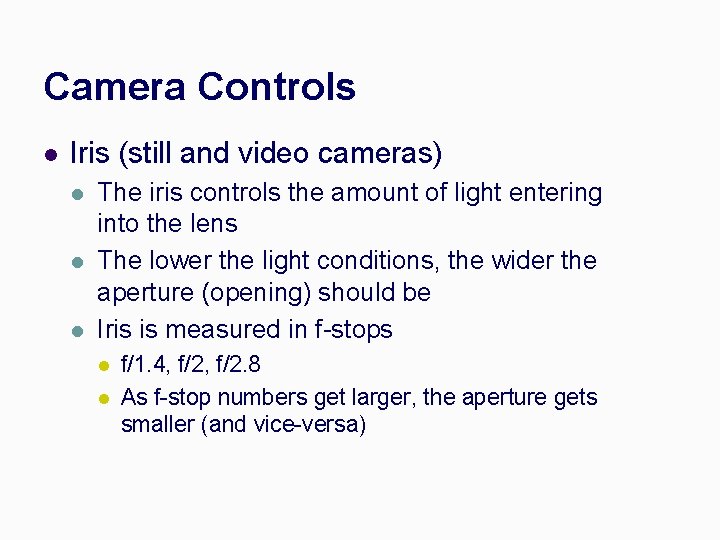 Camera Controls

- Iris (still and video cameras)
  - The iris controls the amount of light entering into the lens
  - The lower the light conditions, the wider the aperture (opening) should be
  - Iris is measured in f-stops
    - f/1.4, f/2, f/2.8
    - As f-stop numbers get larger, the aperture gets smaller (and vice-versa)